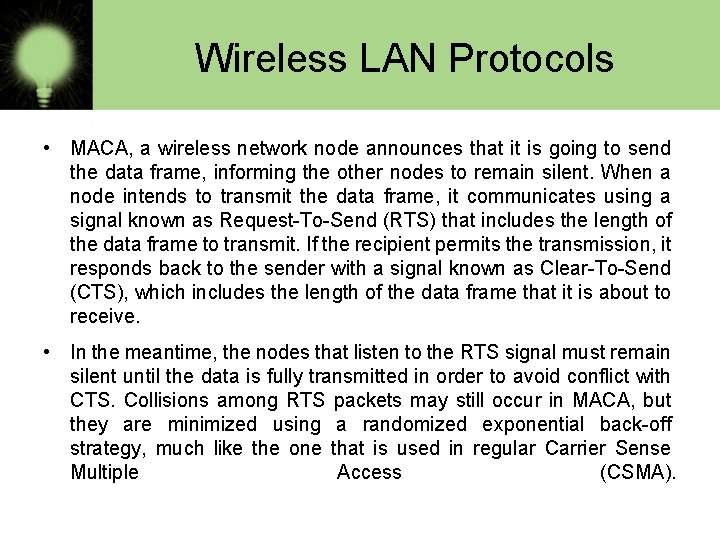 Wireless LAN Protocols

• MACA, a wireless network node announces that it is going to send the data frame, informing the other nodes to remain silent. When a node intends to transmit the data frame, it communicates using a signal known as Request-To-Send (RTS) that includes the length of the data frame to transmit. If the recipient permits the transmission, it responds back to the sender with a signal known as Clear-To-Send (CTS), which includes the length of the data frame that it is about to receive.

• In the meantime, the nodes that listen to the RTS signal must remain silent until the data is fully transmitted in order to avoid conflict with CTS. Collisions among RTS packets may still occur in MACA, but they are minimized using a randomized exponential back-off strategy, much like the one that is used in regular Carrier Sense Multiple Access (CSMA).